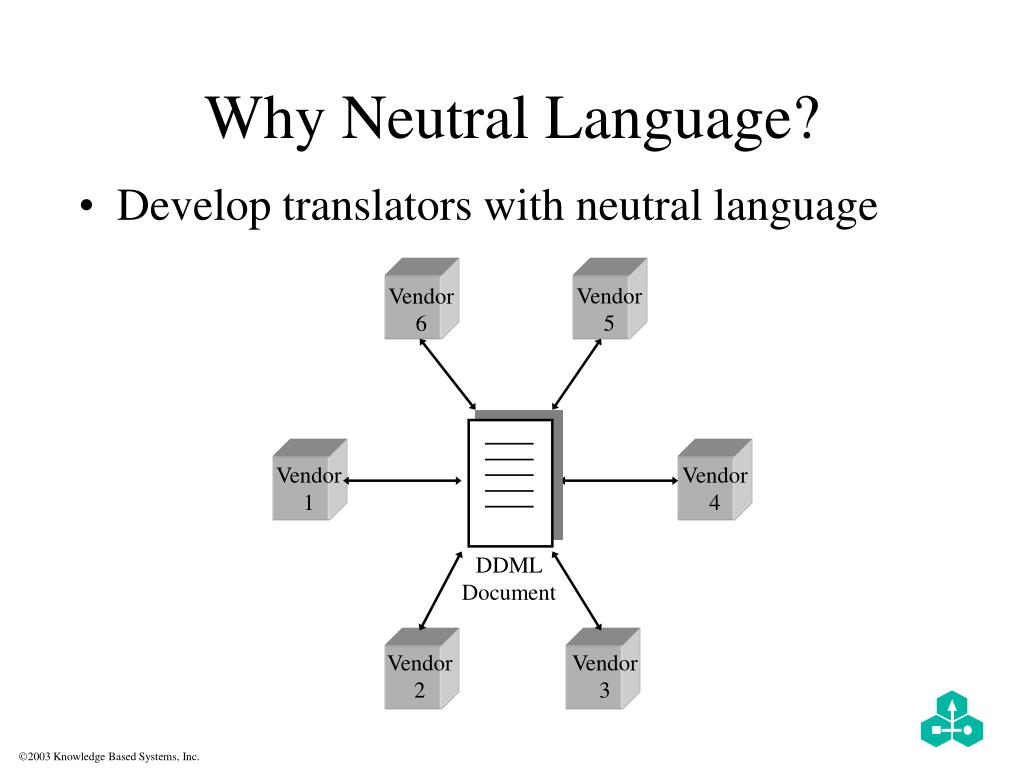 Why Neutral Language?

• Develop translators with neutral language

Vendor 6

Vendor 5

Vendor 1

Vendor 4

DDML Document

Vendor 2

Vendor 3

©2003 Knowledge Based Systems, Inc.